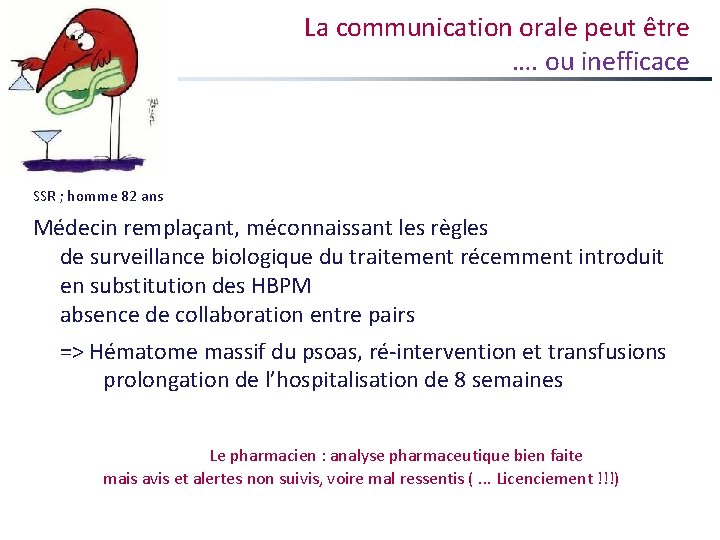 La communication orale peut être
…. ou inefficace

SSR ; homme 82 ans

Médecin remplaçant, méconnaissant les règles
de surveillance biologique du traitement récemment introduit
en substitution des HBPM
absence de collaboration entre pairs

=> Hématome massif du psoas, ré-intervention et transfusions
prolongation de l'hospitalisation de 8 semaines

Le pharmacien : analyse pharmaceutique bien faite
mais avis et alertes non suivis, voire mal ressentis ( … Licenciement !!!)